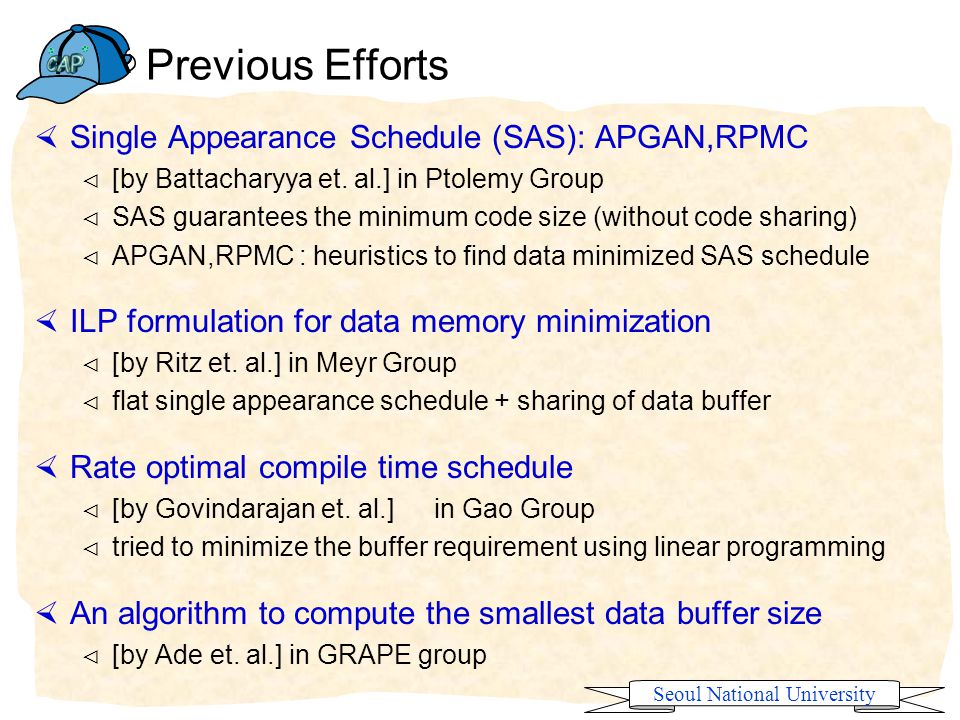 CAP

Previous Efforts

Single Appearance Schedule (SAS): APGAN,RPMC
[by Battacharyya et. al.] in Ptolemy Group
SAS guarantees the minimum code size (without code sharing)
APGAN,RPMC : heuristics to find data minimized SAS schedule

ILP formulation for data memory minimization
[by Ritz et. al.] in Meyr Group
flat single appearance schedule + sharing of data buffer

Rate optimal compile time schedule
[by Govindarajan et. al.] in Gao Group
tried to minimize the buffer requirement using linear programming

An algorithm to compute the smallest data buffer size
[by Ade et. al.] in GRAPE group

Seoul National University